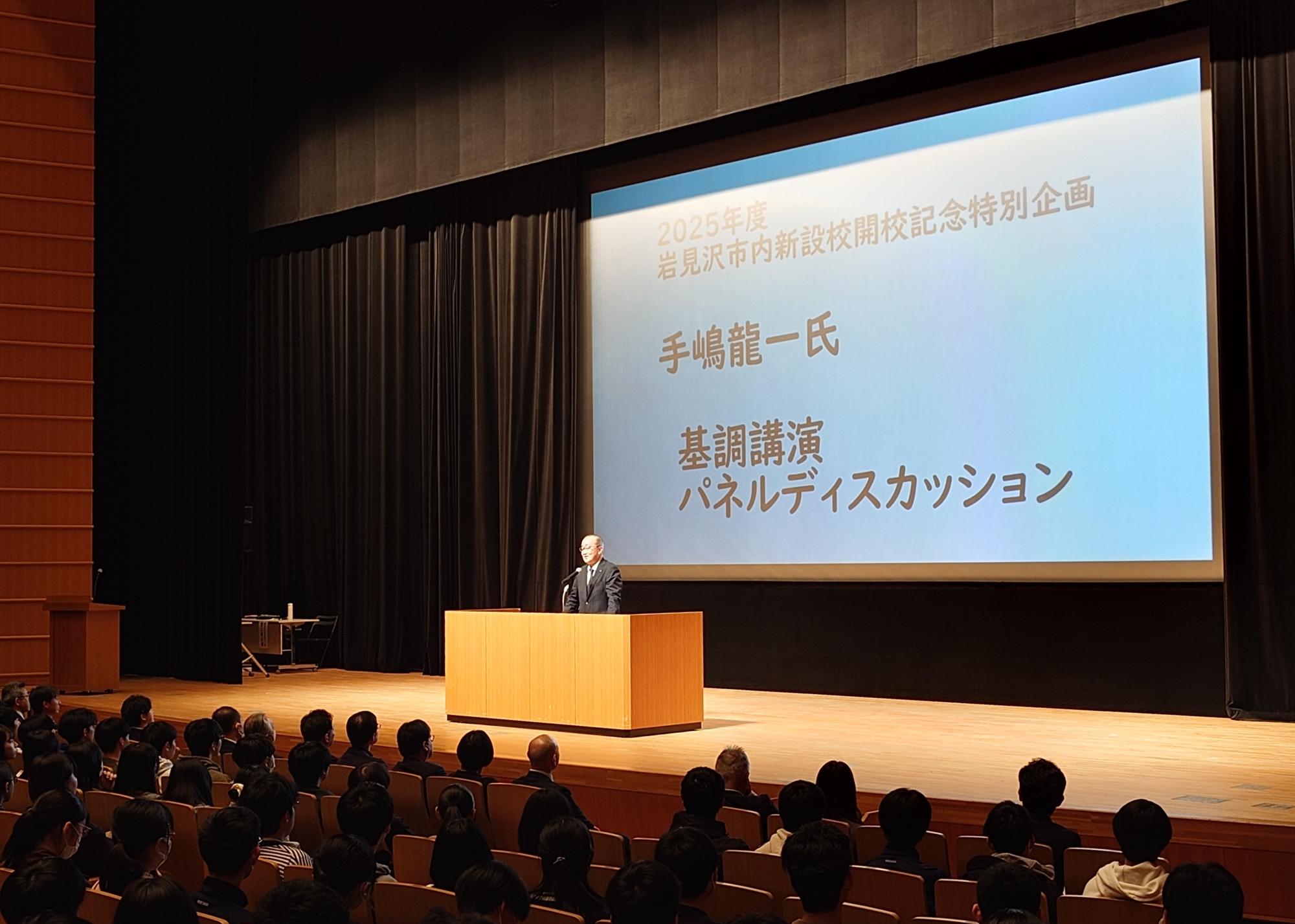 2025年度
岩見沢市内新設校開校記念特別企画

手嶋龍一氏

基調講演
パネルディスカッション